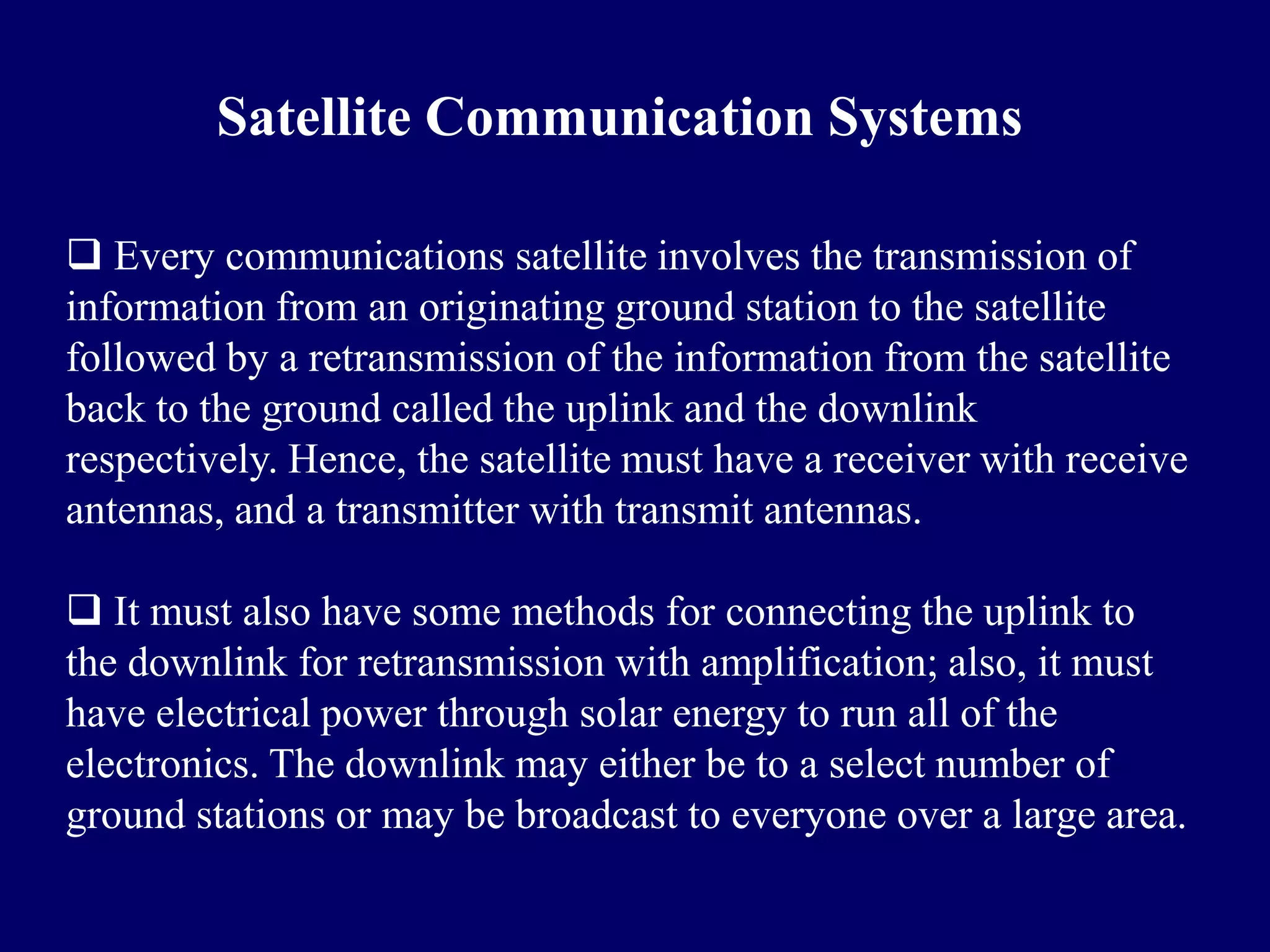 Satellite Communication Systems

❑ Every communications satellite involves the transmission of information from an originating ground station to the satellite followed by a retransmission of the information from the satellite back to the ground called the uplink and the downlink respectively. Hence, the satellite must have a receiver with receive antennas, and a transmitter with transmit antennas.

❑ It must also have some methods for connecting the uplink to the downlink for retransmission with amplification; also, it must have electrical power through solar energy to run all of the electronics. The downlink may either be to a select number of ground stations or may be broadcast to everyone over a large area.